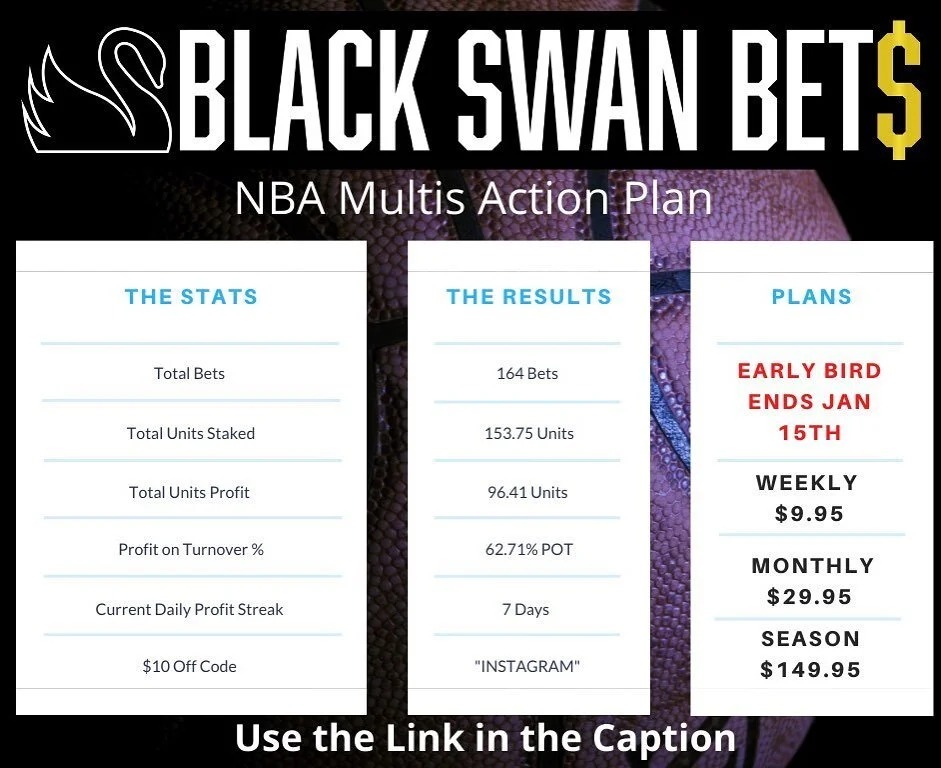 BLACK SWAN BET$

NBA Multis Action Plan

THE STATS

Total Bets

Total Units Staked

Total Units Profit

Profit on Turnover %

Current Daily Profit Streak

$10 Off Code

THE RESULTS

164 Bets

153.75 Units

96.41 Units

62.71% POT

7 Days

"INSTAGRAM"

PLANS

EARLY BIRD ENDS JAN 15TH

WEEKLY $9.95

MONTHLY $29.95

SEASON $149.95

Use the Link in the Caption